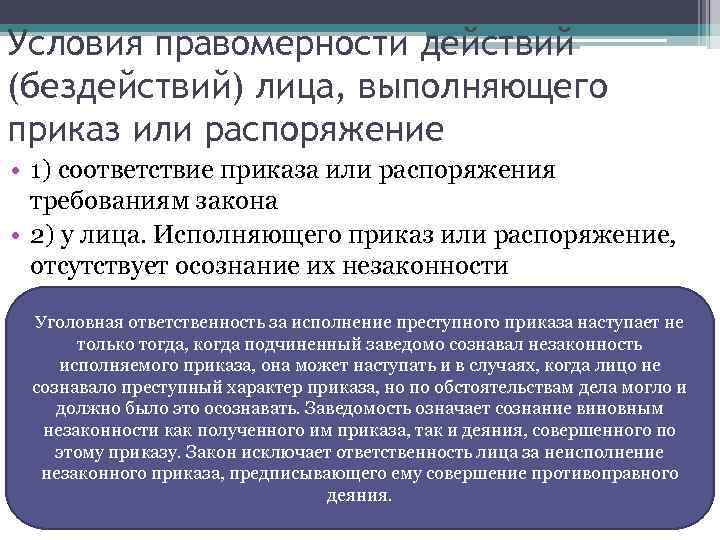 Условия правомерности действий (бездействий) лица, выполняющего приказ или распоряжение

• 1) соответствие приказа или распоряжения требованиям закона
• 2) у лица. Исполняющего приказ или распоряжение, отсутствует осознание их незаконности

Уголовная ответственность за исполнение преступного приказа наступает не только тогда, когда подчиненный заведомо сознавал незаконность исполняемого приказа, она может наступать и в случаях, когда лицо не сознавало преступный характер приказа, но по обстоятельствам дела могло и должно было это осознавать. Заведомость означает сознание виновным незаконности как полученного им приказа, так и деяния, совершенного по этому приказу. Закон исключает ответственность лица за неисполнение незаконного приказа, предписывающего ему совершение противоправного деяния.